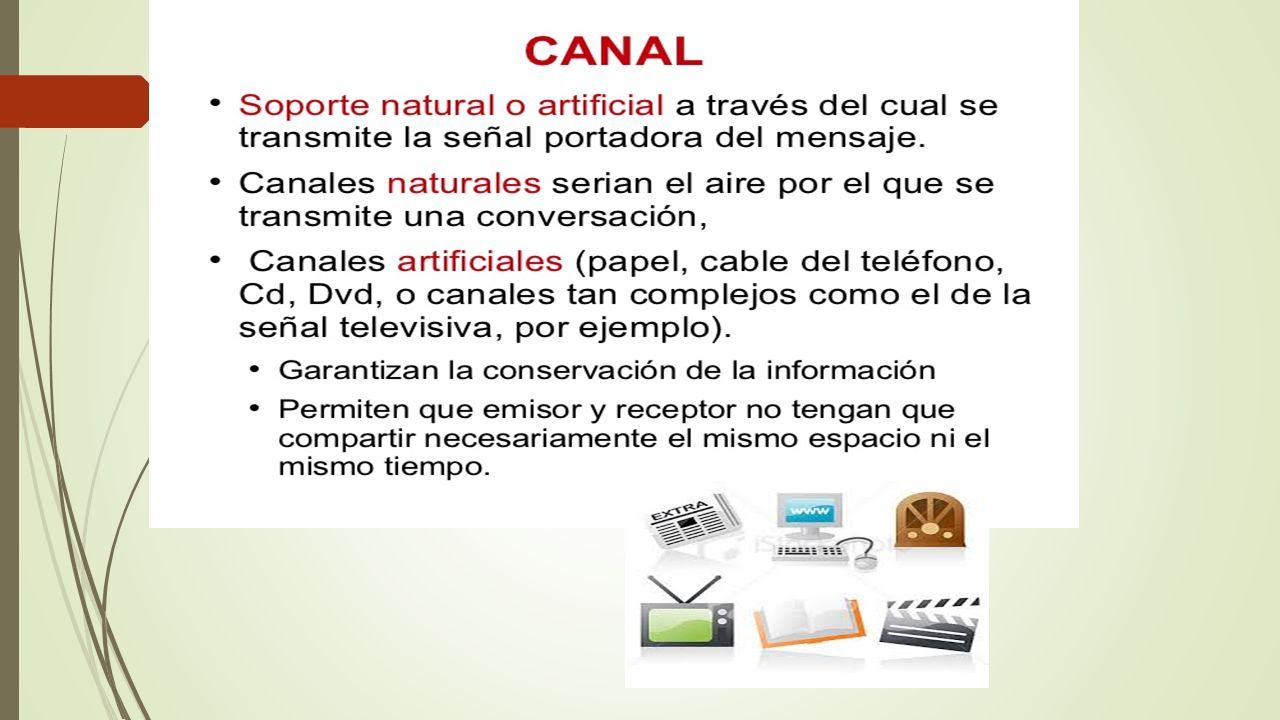 CANAL

• Soporte natural o artificial a través del cual se transmite la señal portadora del mensaje.

• Canales naturales serian el aire por el que se transmite una conversación,

• Canales artificiales (papel, cable del teléfono, Cd, Dvd, o canales tan complejos como el de la señal televisiva, por ejemplo).

• Garantizan la conservación de la información

• Permiten que emisor y receptor no tengan que compartir necesariamente el mismo espacio ni el mismo tiempo.

EXTRA

www